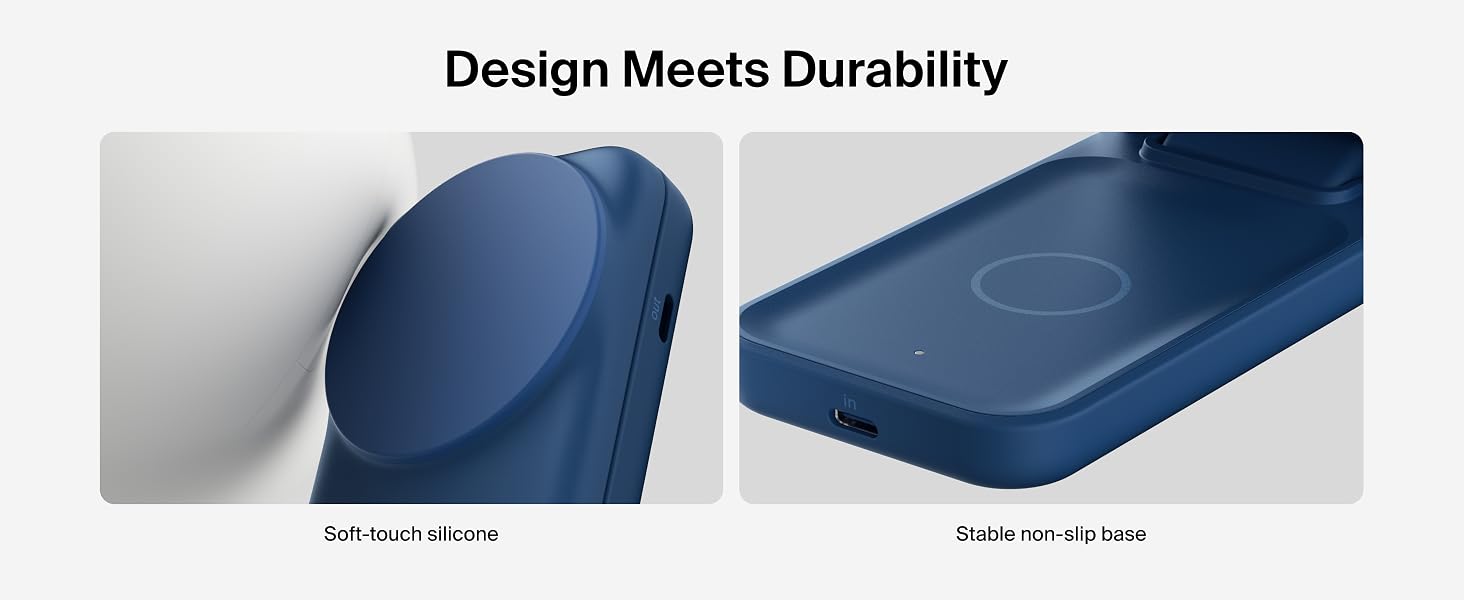 Design Meets Durability

out

Soft-touch silicone

in

Stable non-slip base